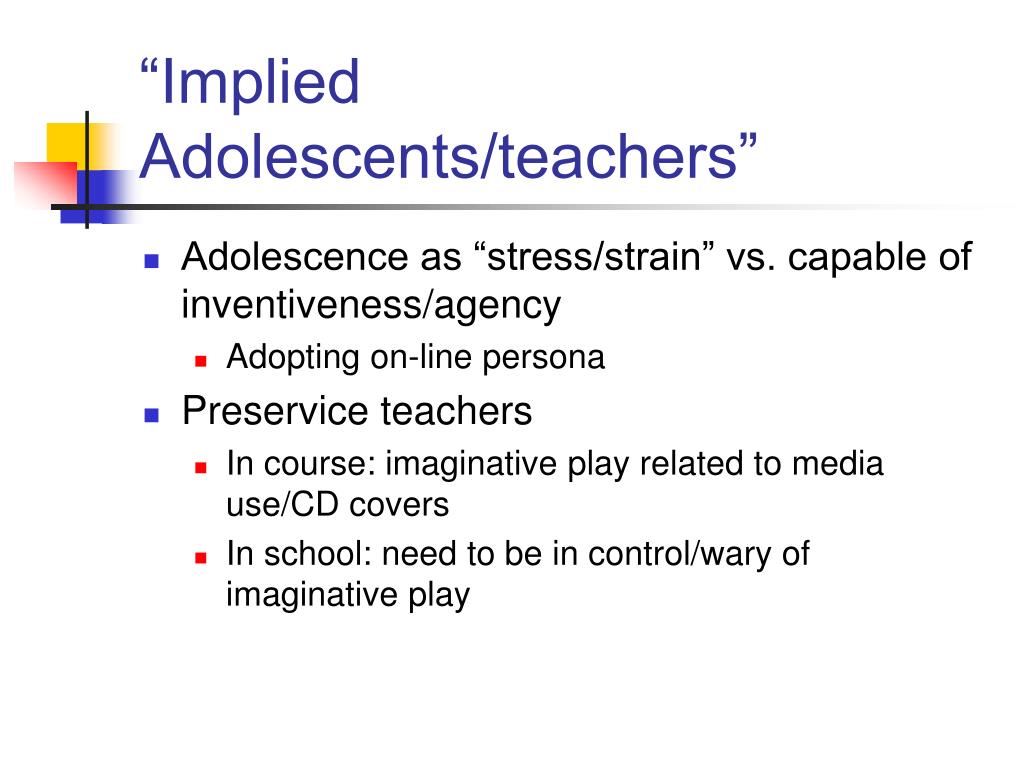 “Implied Adolescents/teachers”

Adolescence as “stress/strain” vs. capable of inventiveness/agency

Adopting on-line persona

Preservice teachers

In course: imaginative play related to media use/CD covers

In school: need to be in control/wary of imaginative play